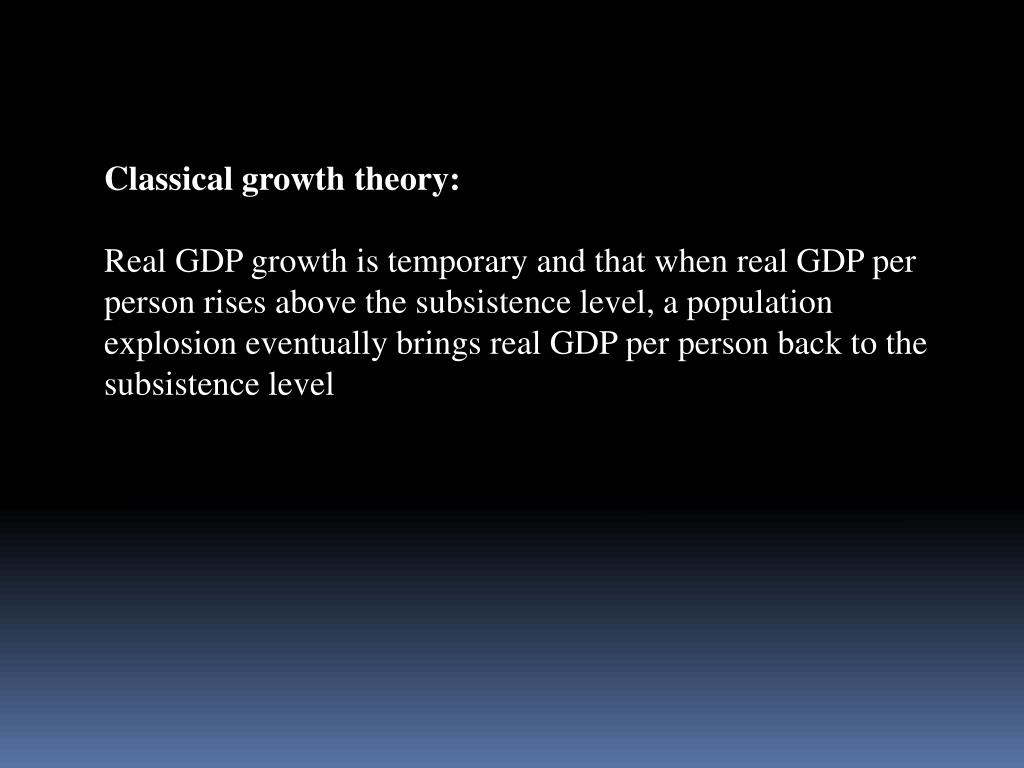 Classical growth theory:

Real GDP growth is temporary and that when real GDP per person rises above the subsistence level, a population explosion eventually brings real GDP per person back to the subsistence level